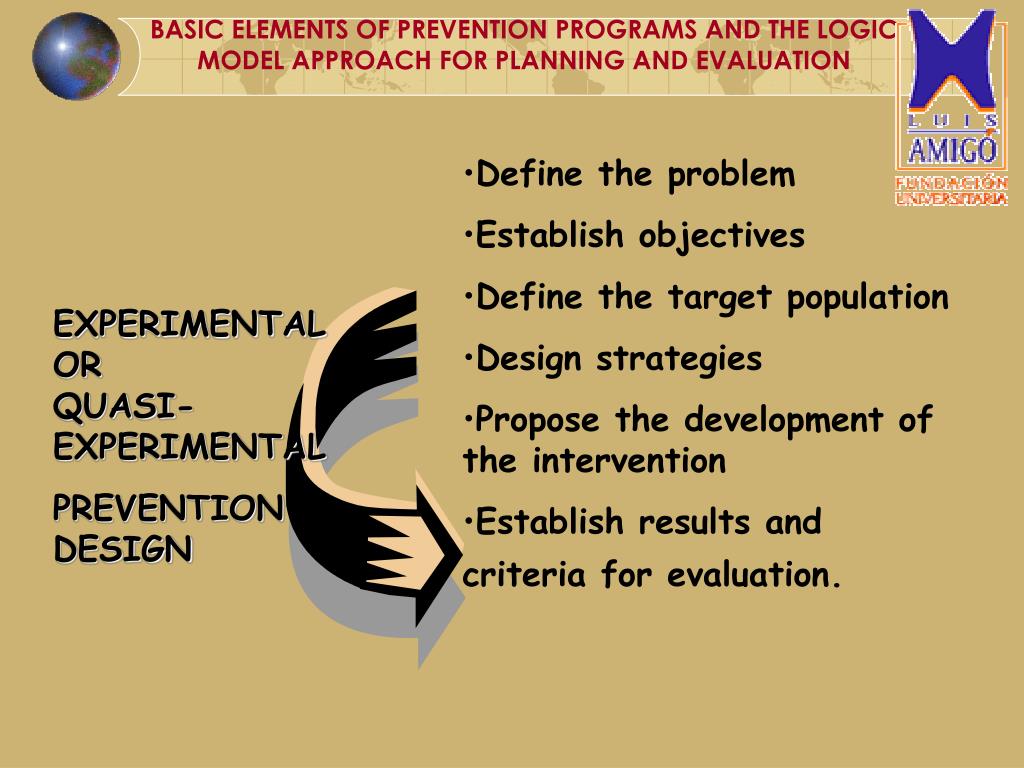 BASIC ELEMENTS OF PREVENTION PROGRAMS AND THE LOGIC MODEL APPROACH FOR PLANNING AND EVALUATION

LUIS
AMIGÓ
FUNDACIÓN
UNIVERSITARIA

EXPERIMENTAL OR QUASI-EXPERIMENTAL

PREVENTION DESIGN

•Define the problem

•Establish objectives

•Define the target population

•Design strategies

•Propose the development of the intervention

•Establish results and criteria for evaluation.